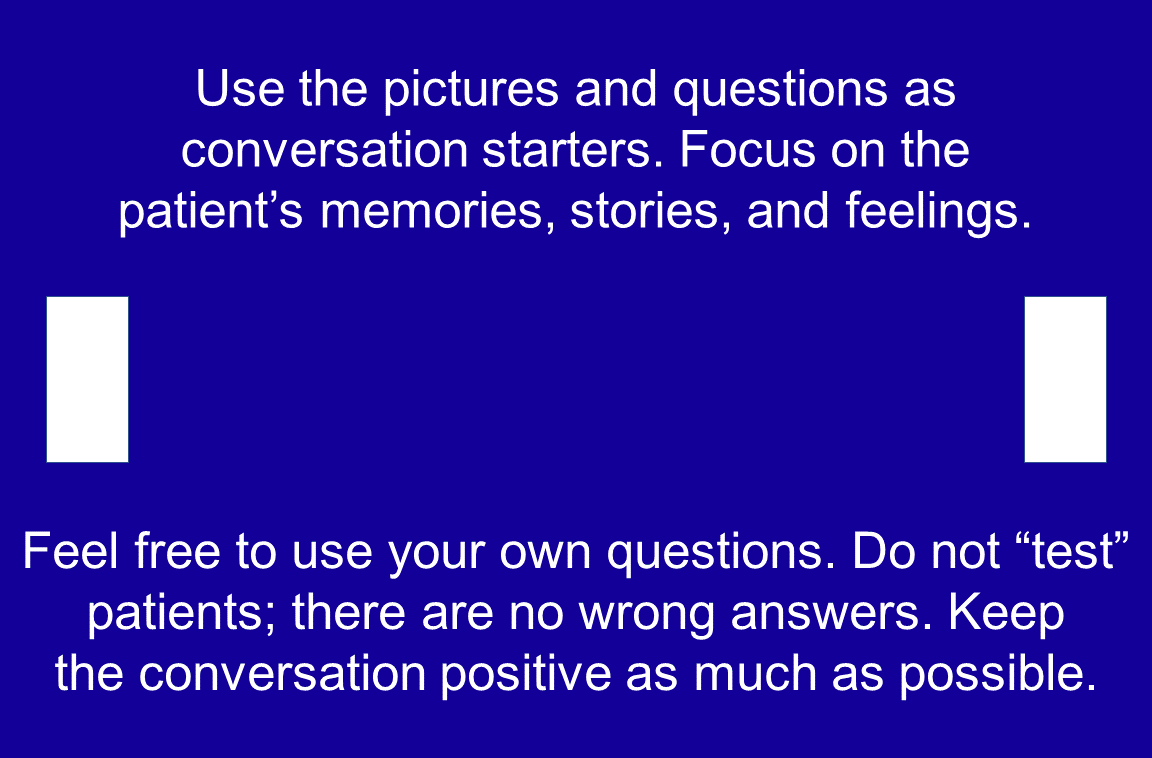 Use the pictures and questions as conversation starters. Focus on the patient’s memories, stories, and feelings.

Feel free to use your own questions. Do not “test” patients; there are no wrong answers. Keep the conversation positive as much as possible.